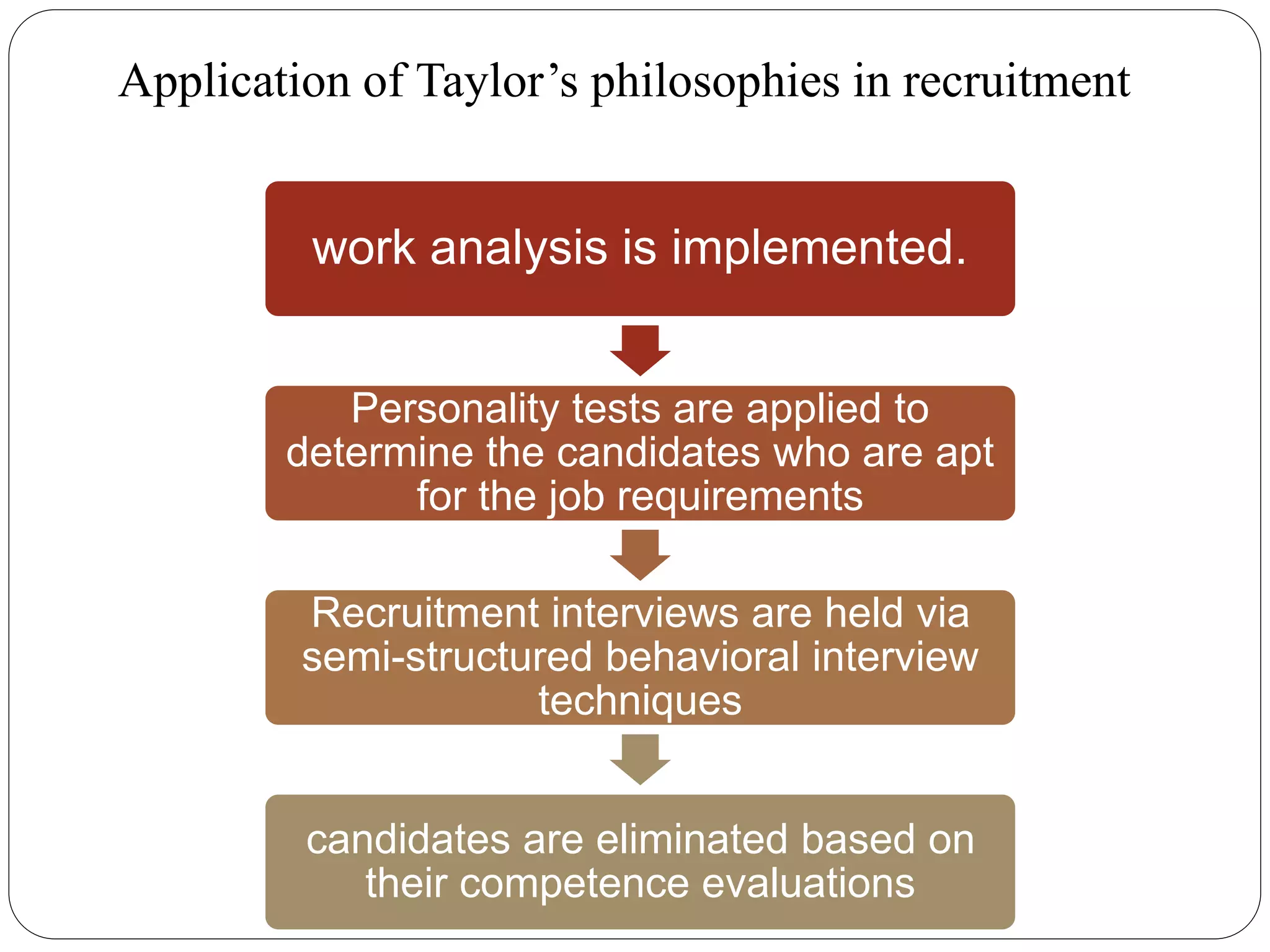 Application of Taylor’s philosophies in recruitment

work analysis is implemented.

Personality tests are applied to determine the candidates who are apt for the job requirements

Recruitment interviews are held via semi-structured behavioral interview techniques

candidates are eliminated based on their competence evaluations